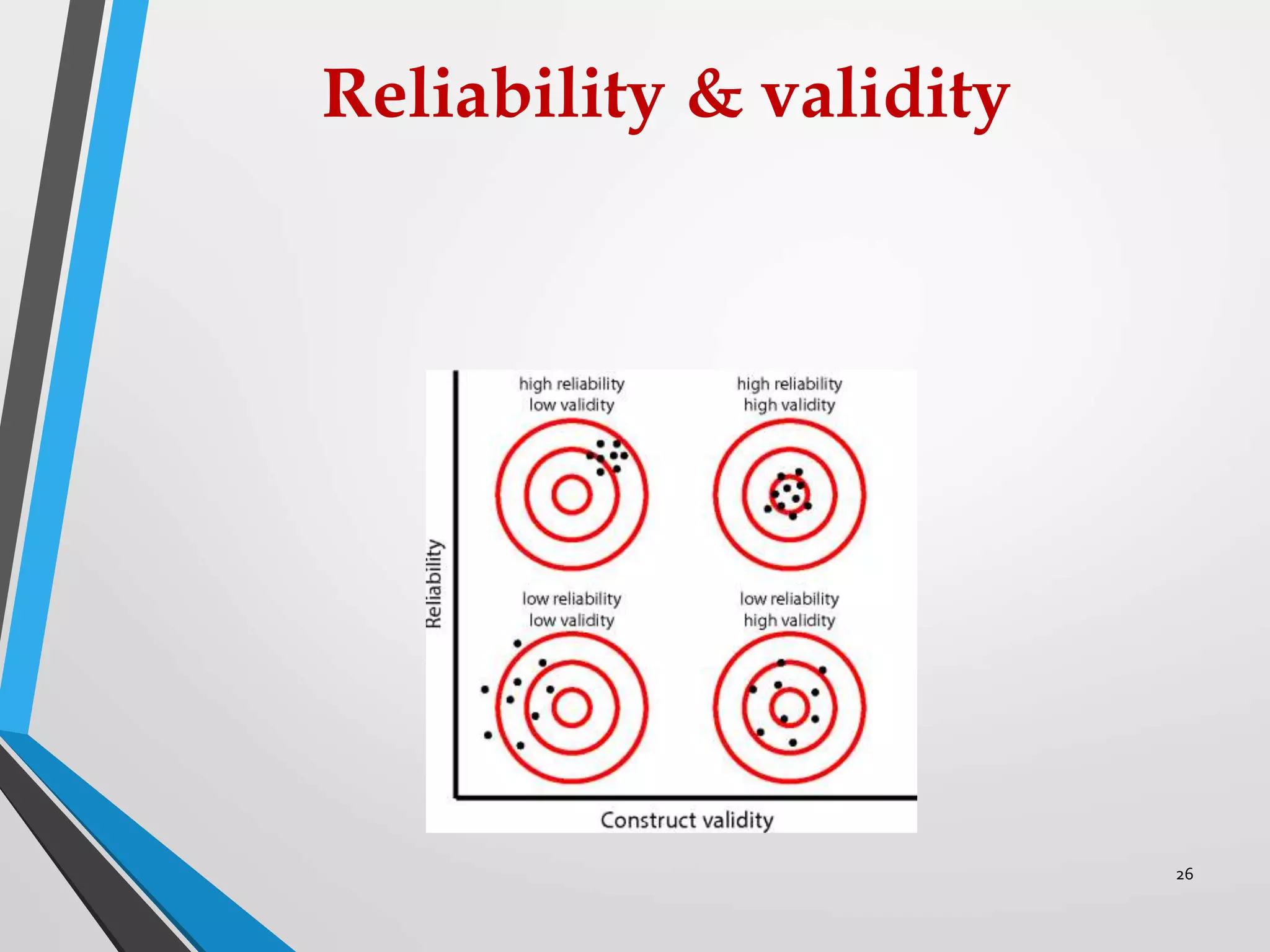 Reliability & validity

high reliability
low validity

high reliability
high validity

Reliability

low reliability
low validity

low reliability
high validity

Construct validity

26